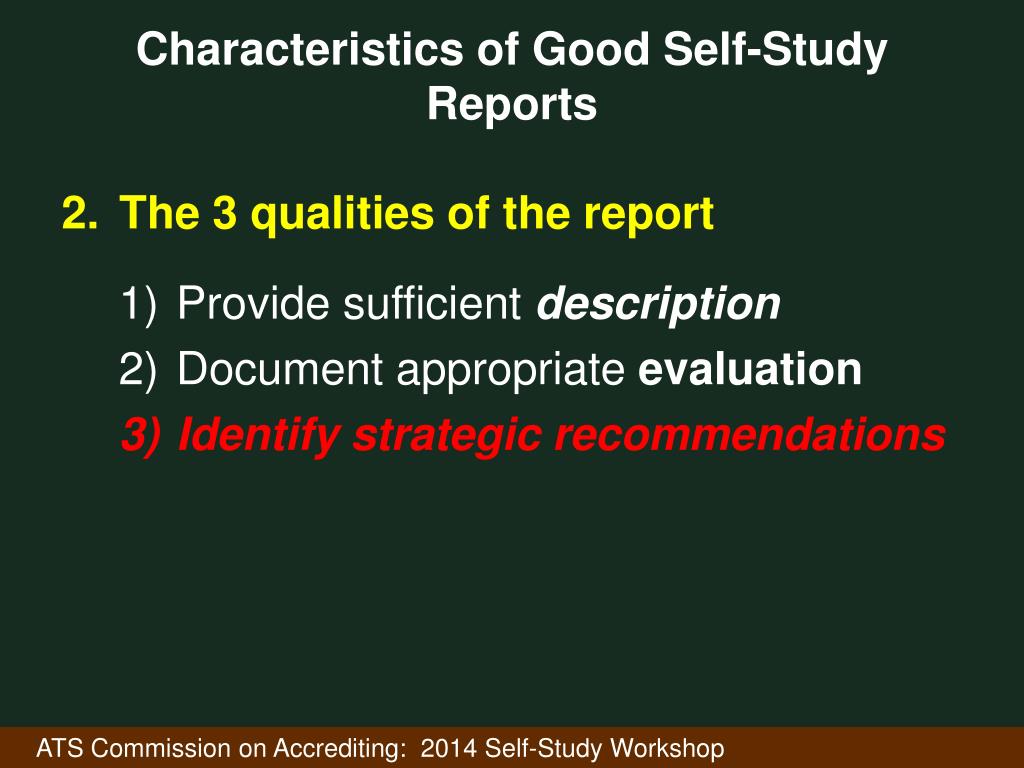 Characteristics of Good Self-Study Reports

2. The 3 qualities of the report

1) Provide sufficient description
2) Document appropriate evaluation
3) Identify strategic recommendations

ATS Commission on Accrediting: 2014 Self-Study Workshop